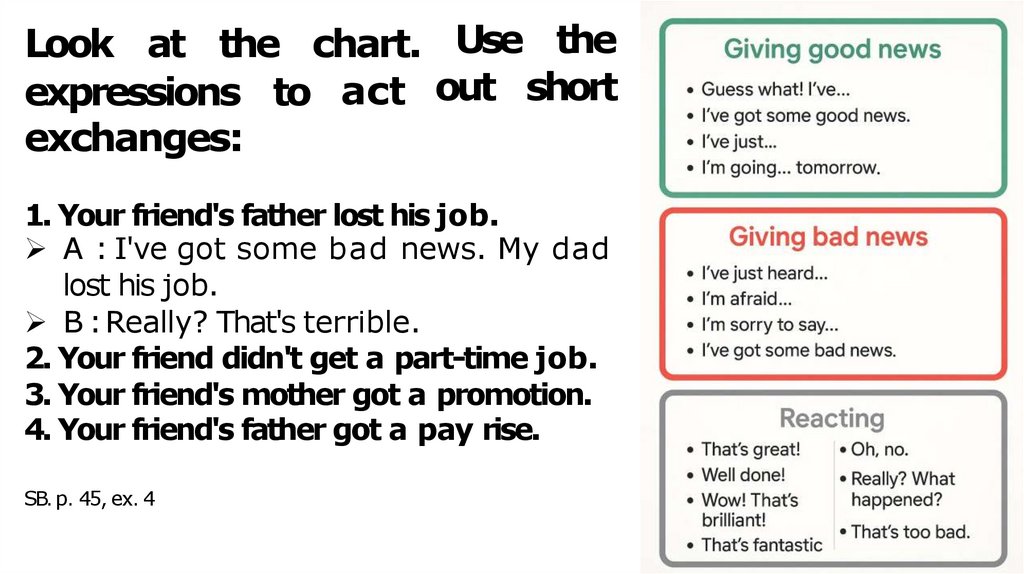 Look at the chart. Use the expressions to act out short exchanges:

1. Your friend's father lost his job.
➢ A : I've got some bad news. My dad lost his job.
➢ B : Really? That's terrible.
2. Your friend didn't get a part-time job.
3. Your friend's mother got a promotion.
4. Your friend's father got a pay rise.

SB. p. 45, ex. 4

Giving good news
• Guess what! I've...
• I've got some good news.
• I've just...
• I'm going... tomorrow.

Giving bad news
• I've just heard...
• I'm afraid...
• I'm sorry to say...
• I've got some bad news.

Reacting
• That's great!
• Well done!
• Wow! That's brilliant!
• That's fantastic
• Oh, no.
• Really? What happened?
• That's too bad.